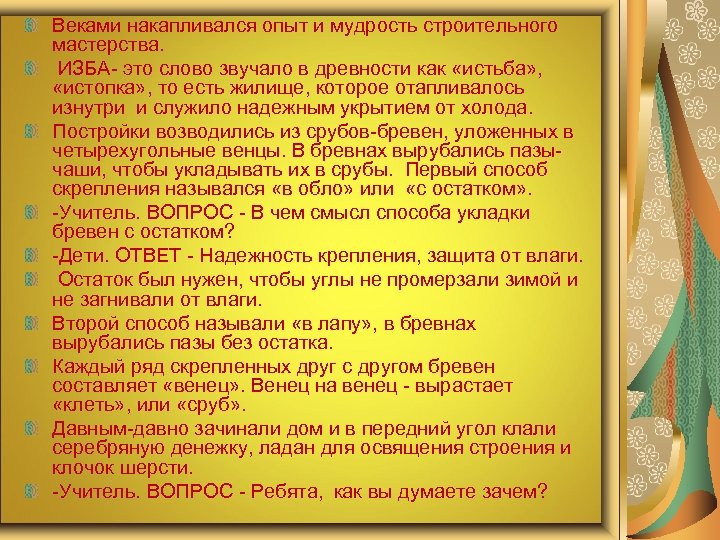 Веками накапливался опыт и мудрость строительного мастерства.

ИЗБА- это слово звучало в древности как «истьба», «истопка», то есть жилище, которое отапливалось изнутри и служило надежным укрытием от холода.

Постройки возводились из срубов-бревен, уложенных в четырехугольные венцы. В бревнах вырубались пазы-чаши, чтобы укладывать их в срубы. Первый способ скрепления назывался «в обло» или «с остатком».

-Учитель. ВОПРОС - В чем смысл способа укладки бревен с остатком?

-Дети. ОТВЕТ - Надежность крепления, защита от влаги.

Остаток был нужен, чтобы углы не промерзали зимой и не загнивали от влаги.

Второй способ называли «в лапу», в бревнах вырубались пазы без остатка.

Каждый ряд скрепленных друг с другом бревен составляет «венец». Венец на венец - вырастает «клеть», или «сруб».

Давным-давно зачинали дом и в передний угол клали серебряную денежку, ладан для освящения строения и клочок шерсти.

-Учитель. ВОПРОС - Ребята, как вы думаете зачем?